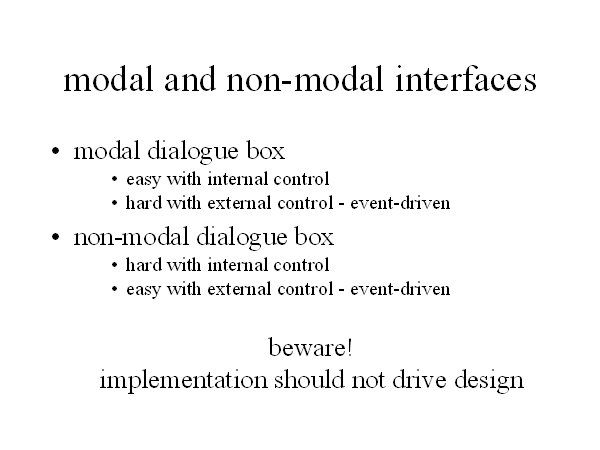 modal and non-modal interfaces

• modal dialogue box
  • easy with internal control
  • hard with external control - event-driven
• non-modal dialogue box
  • hard with internal control
  • easy with external control - event-driven

beware!
implementation should not drive design